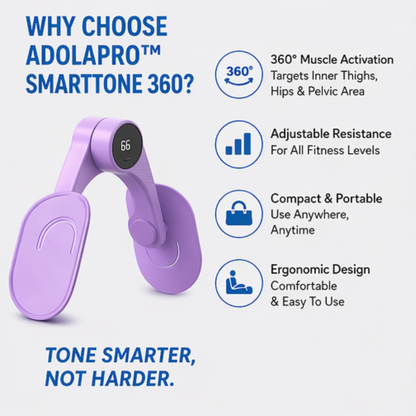 WHY CHOOSE ADOLAPRO™ SMARTTONE 360?

66

360°

360° Muscle Activation
Targets Inner Thighs, Hips & Pelvic Area

Adjustable Resistance
For All Fitness Levels

Compact & Portable
Use Anywhere, Anytime

Ergonomic Design
Comfortable & Easy To Use

TONE SMARTER, NOT HARDER.